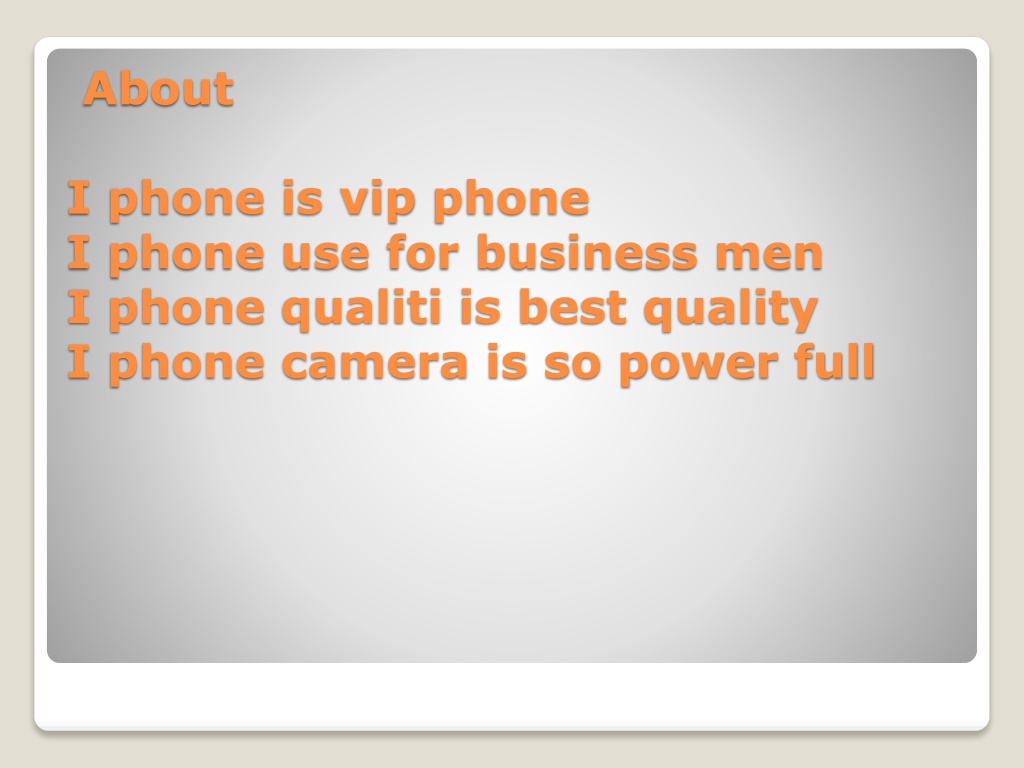 About

I phone is vip phone
I phone use for business men
I phone qualiti is best quality
I phone camera is so power full